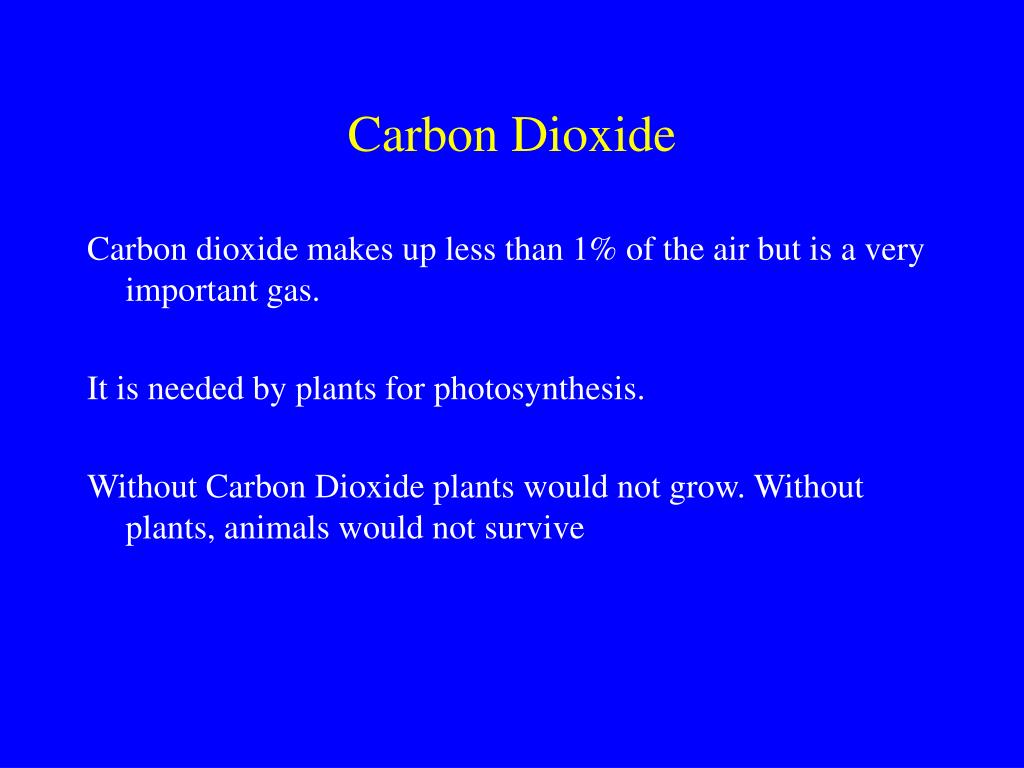 Carbon Dioxide

Carbon dioxide makes up less than 1% of the air but is a very important gas.

It is needed by plants for photosynthesis.

Without Carbon Dioxide plants would not grow. Without plants, animals would not survive